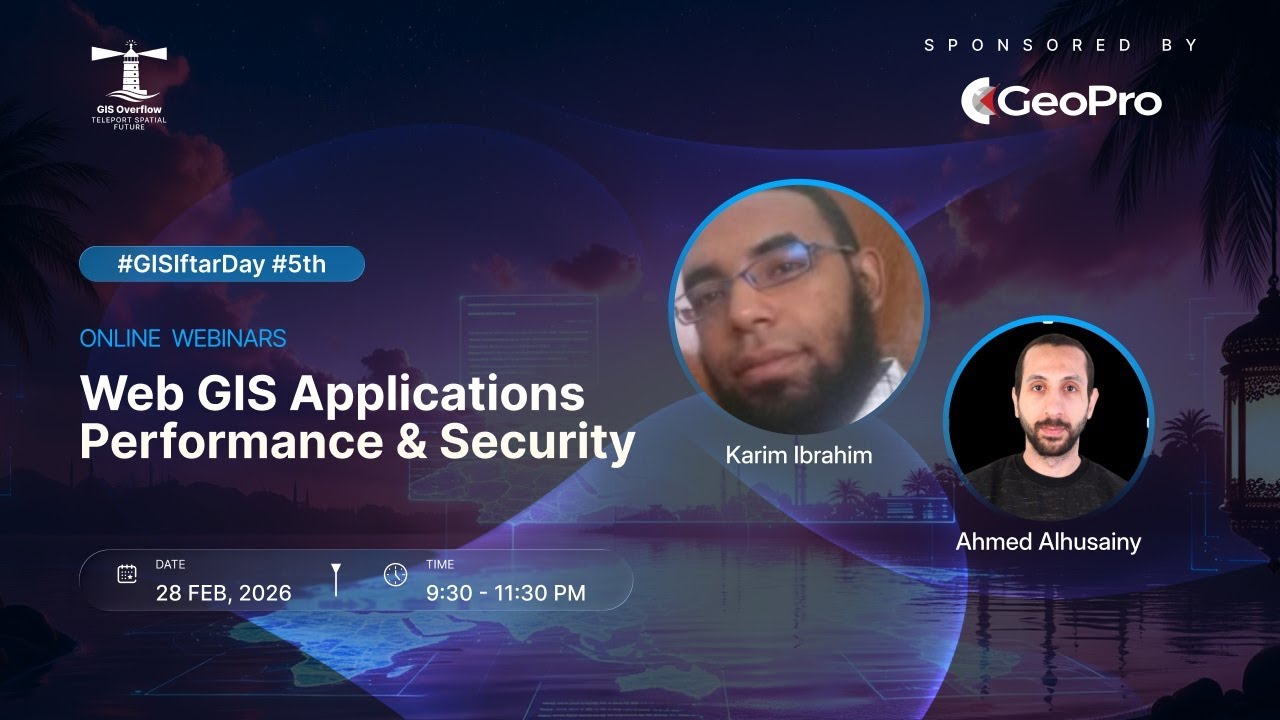 GIS Overflow
TELEPORT SPATIAL FUTURE

SPONSORED BY

GeoPro

#GISIftarDay #5th

ONLINE WEBINARS

Web GIS Applications Performance & Security

Karim Ibrahim

Ahmed Alhusainy

DATE
28 FEB, 2026

TIME
9:30 - 11:30 PM